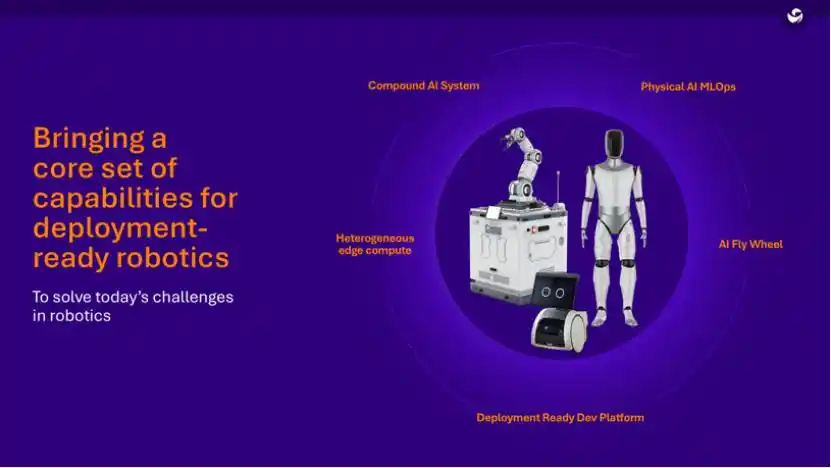 Bringing a core set of capabilities for deployment-ready robotics

To solve today's challenges in robotics

Compound AI System

Physical AI MLOps

Heterogeneous edge compute

AI Fly Wheel

Deployment Ready Dev Platform